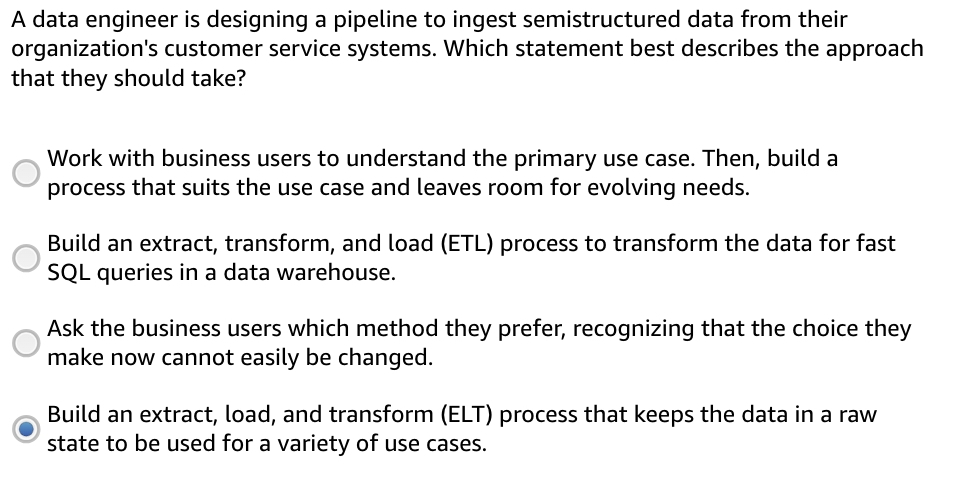 A data engineer is designing a pipeline to ingest semistructured data from their organization's customer service systems. Which statement best describes the approach that they should take?

Work with business users to understand the primary use case. Then, build a process that suits the use case and leaves room for evolving needs.

Build an extract, transform, and load (ETL) process to transform the data for fast SQL queries in a data warehouse.

Ask the business users which method they prefer, recognizing that the choice they make now cannot easily be changed.

Build an extract, load, and transform (ELT) process that keeps the data in a raw state to be used for a variety of use cases.